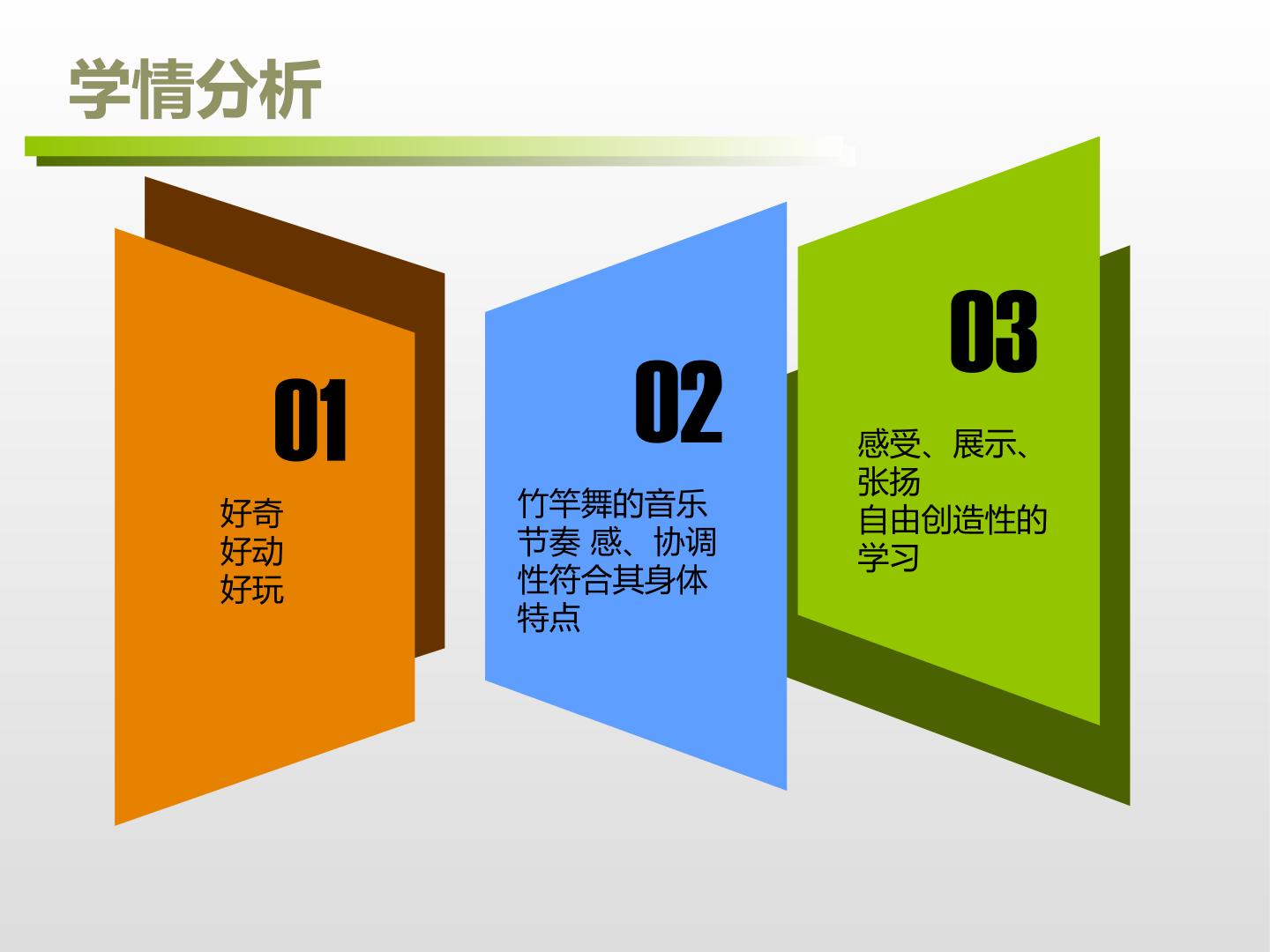 学情分析

01

好奇
好动
好玩

02

竹竿舞的音乐节奏 感、协调性符合其身体特点

03

感受、展示、张扬
自由创造性的学习